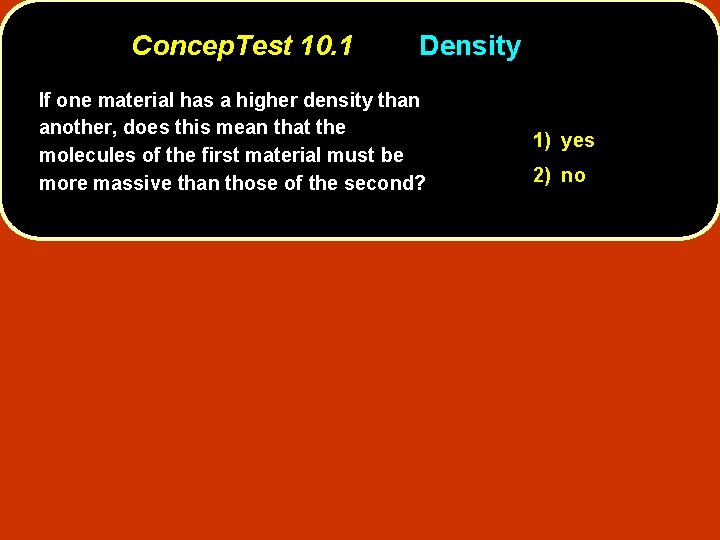 ConcepTest 10.1 Density

If one material has a higher density than another, does this mean that the molecules of the first material must be more massive than those of the second?

1) yes
2) no